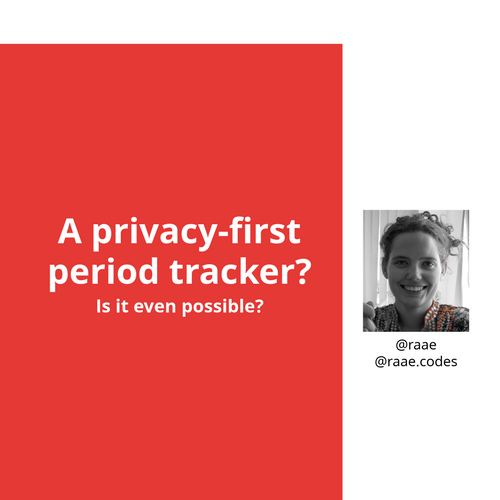 A privacy-first period tracker?

Is it even possible?

@raae
@raae.codes